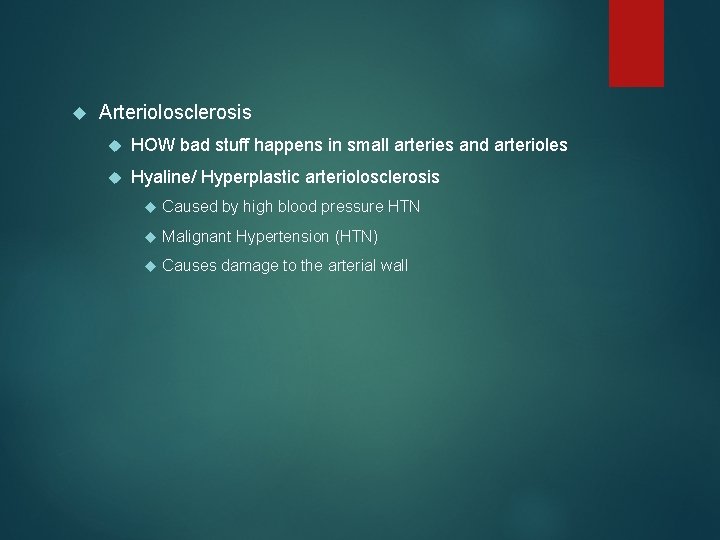 Arteriolosclerosis

HOW bad stuff happens in small arteries and arterioles

Hyaline/ Hyperplastic arteriolosclerosis

Caused by high blood pressure HTN

Malignant Hypertension (HTN)

Causes damage to the arterial wall